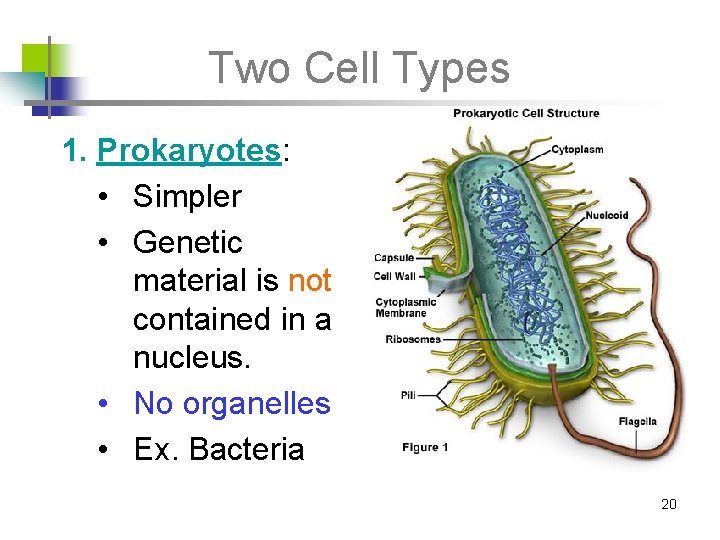 Two Cell Types

1. Prokaryotes:
• Simpler
• Genetic material is not contained in a nucleus.
• No organelles
• Ex. Bacteria

Prokaryotic Cell Structure

Cytoplasm
Nucleoid
Capsule
Cell Wall
Cytoplasmic Membrane
Ribosomes
Pili
Flagella
Figure 1

20